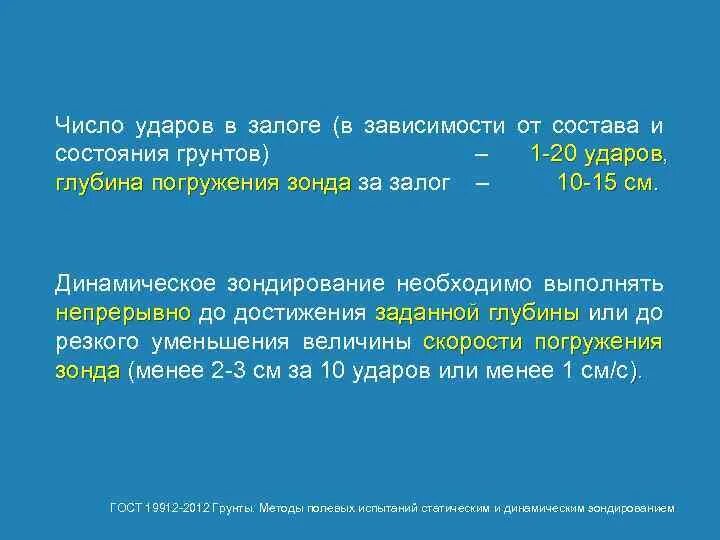 Число ударов в залоге (в зависимости от состава и состояния грунтов) – 1-20 ударов, глубина погружения зонда за залог – 10-15 см.

Динамическое зондирование необходимо выполнять непрерывно до достижения заданной глубины или до резкого уменьшения величины скорости погружения зонда (менее 2-3 см за 10 ударов или менее 1 см/с).

ГОСТ 19912-2012 Грунты. Методы полевых испытаний статическим и динамическим зондированием